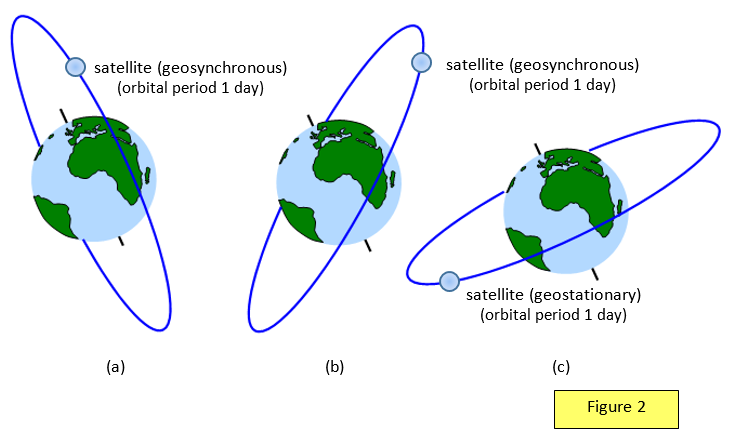 satellite (geosynchronous)
(orbital period 1 day)

satellite (geosynchronous)
(orbital period 1 day)

satellite (geostationary)
(orbital period 1 day)

(a)

(b)

(c)

Figure 2